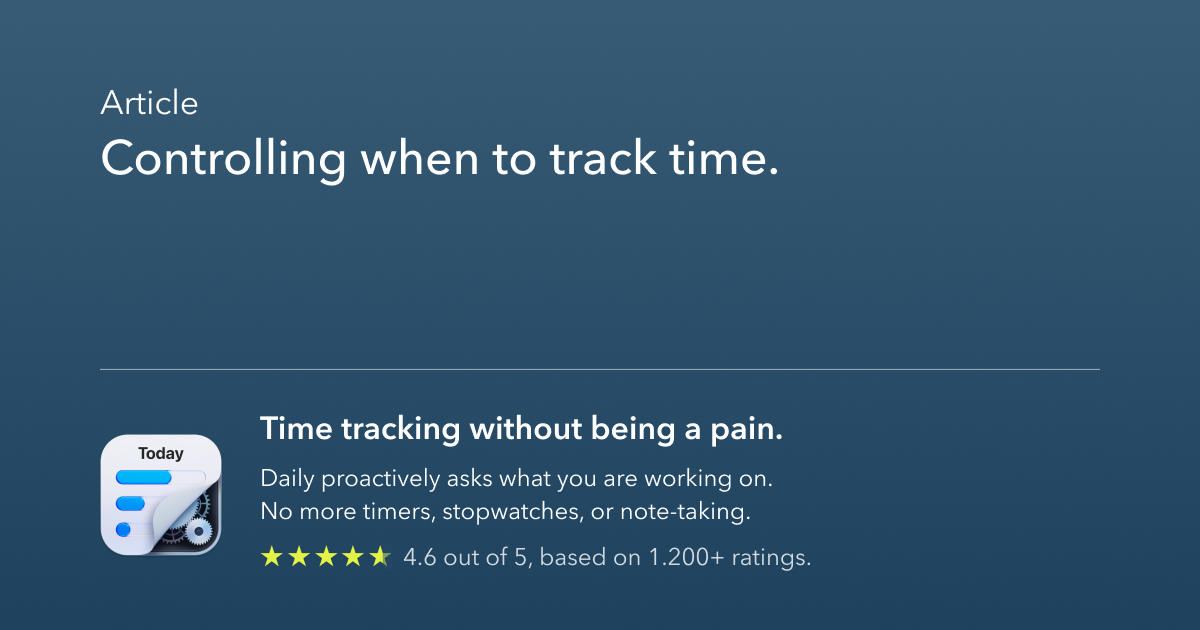 Article
Controlling when to track time.

Today

Time tracking without being a pain.

Daily proactively asks what you are working on.
No more timers, stopwatches, or note-taking.

★★★★★ 4.6 out of 5, based on 1.200+ ratings.